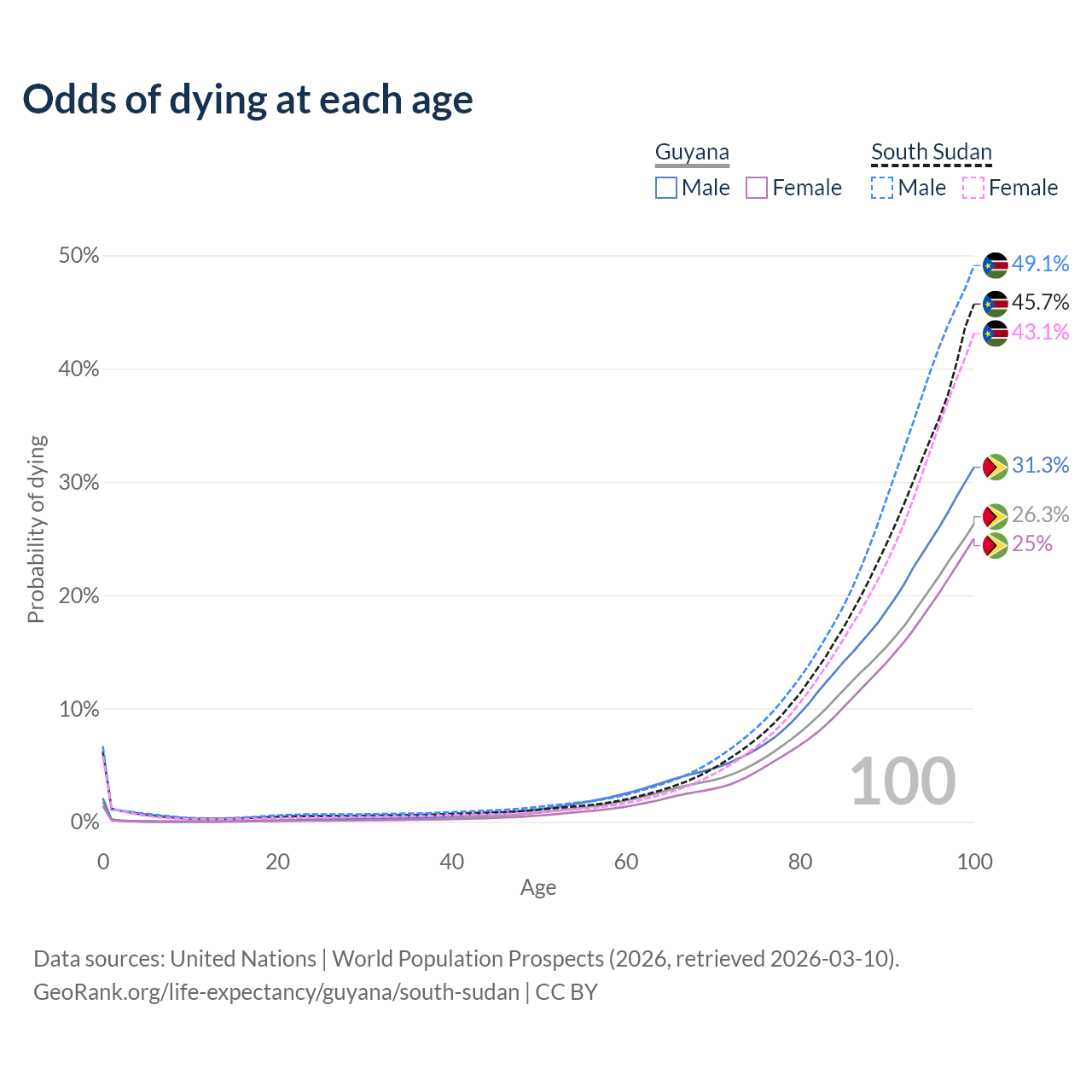 Odds of dying at each age

Guyana
Male Female

South Sudan
Male Female

Probability of dying

50%
40%
30%
20%
10%
0%

49.1%
45.7%
43.1%
31.3%
26.3%
25%

100

0 20 40 60 80 100
Age

Data sources: United Nations | World Population Prospects (2026, retrieved 2026-03-10).
GeoRank.org/life-expectancy/guyana/south-sudan | CC BY